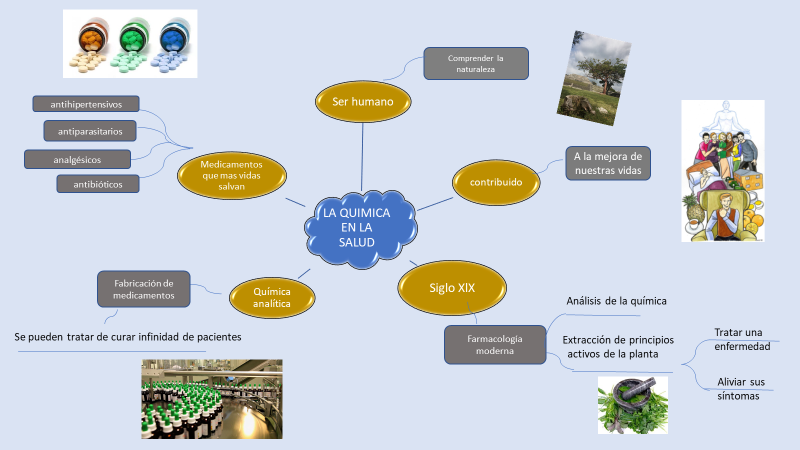 LA QUIMICA EN LA SALUD

Ser humano

Comprender la naturaleza

contribuido

A la mejora de nuestras vidas

Siglo XIX

Farmacología moderna

Análisis de la química

Extracción de principios activos de la planta

Tratar una enfermedad

Aliviar sus síntomas

Química analítica

Fabricación de medicamentos

Se pueden tratar de curar infinidad de pacientes

Medicamentos que mas vidas salvan

antihipertensivos

antiparasitarios

analgésicos

antibióticos